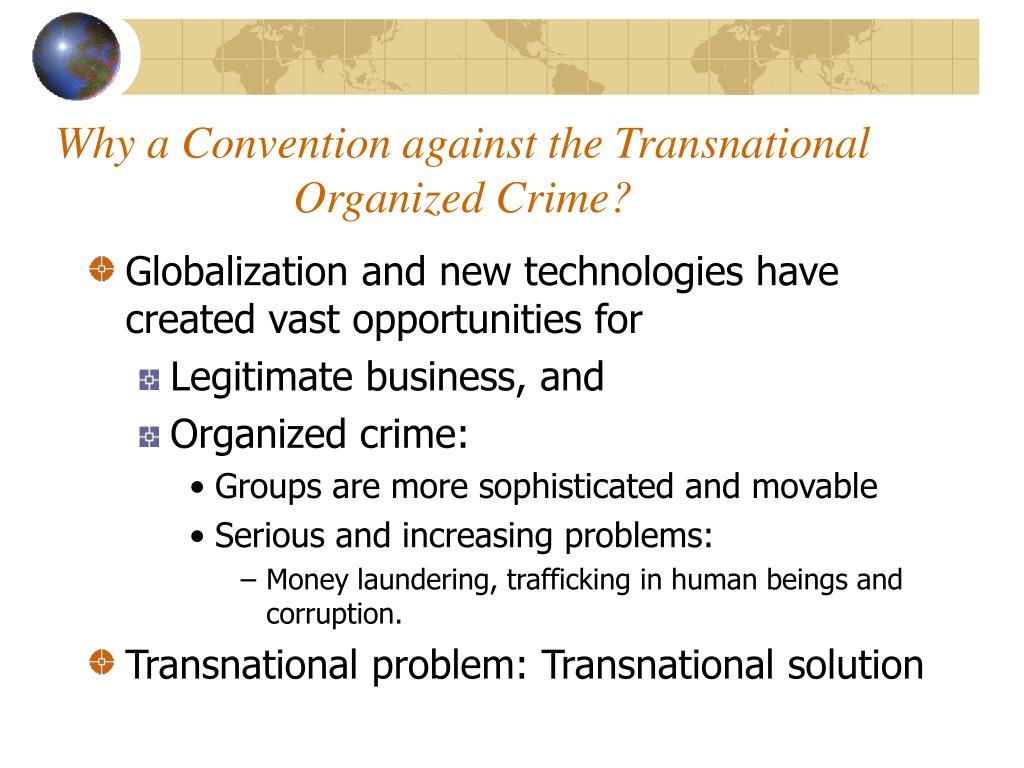 Why a Convention against the Transnational Organized Crime?

Globalization and new technologies have created vast opportunities for

Legitimate business, and

Organized crime:

• Groups are more sophisticated and movable

• Serious and increasing problems:

– Money laundering, trafficking in human beings and corruption.

Transnational problem: Transnational solution